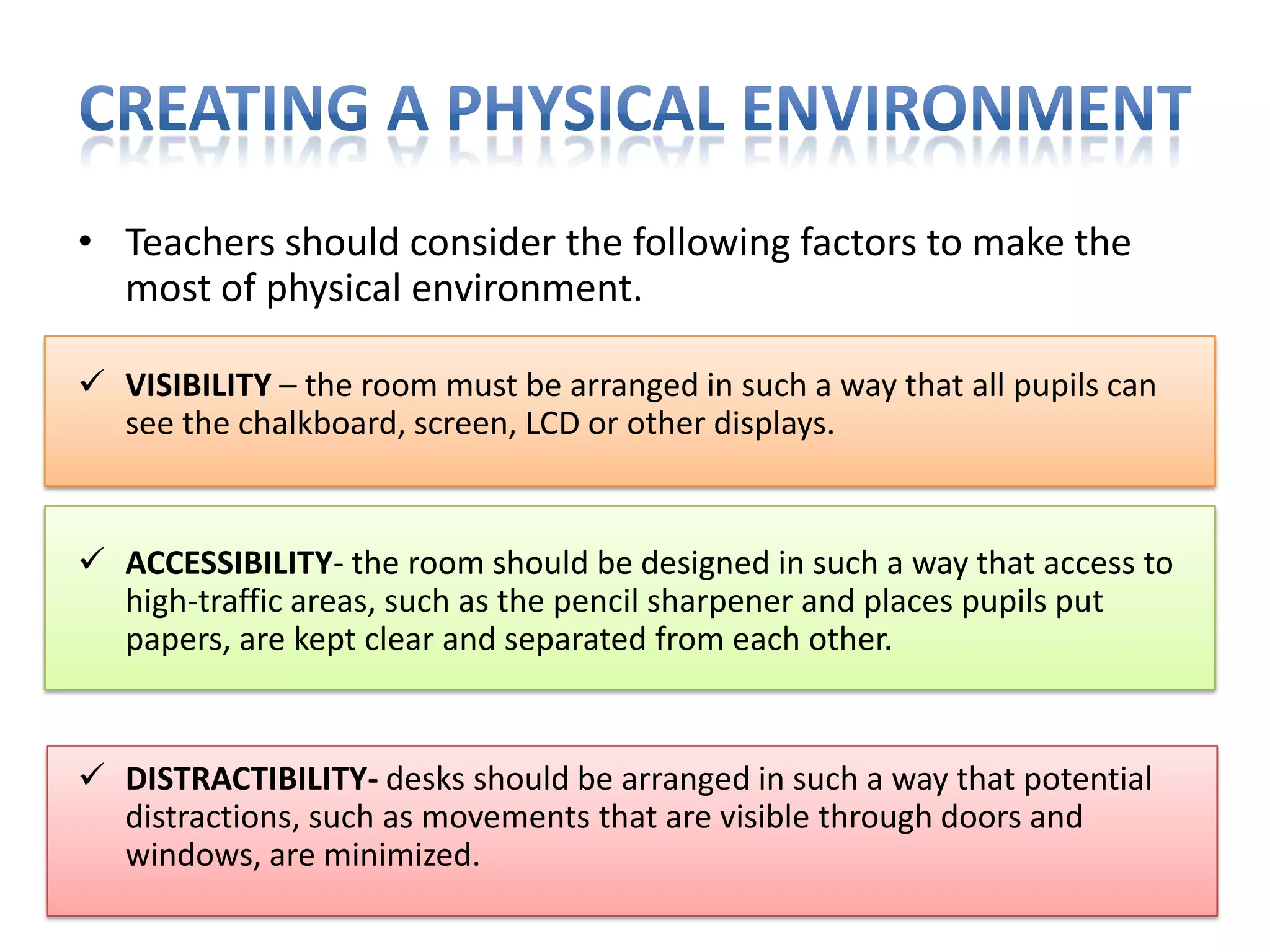 CREATING A PHYSICAL ENVIRONMENT

• Teachers should consider the following factors to make the most of physical environment.

✓ VISIBILITY – the room must be arranged in such a way that all pupils can see the chalkboard, screen, LCD or other displays.

✓ ACCESSIBILITY- the room should be designed in such a way that access to high-traffic areas, such as the pencil sharpener and places pupils put papers, are kept clear and separated from each other.

✓ DISTRACTIBILITY- desks should be arranged in such a way that potential distractions, such as movements that are visible through doors and windows, are minimized.